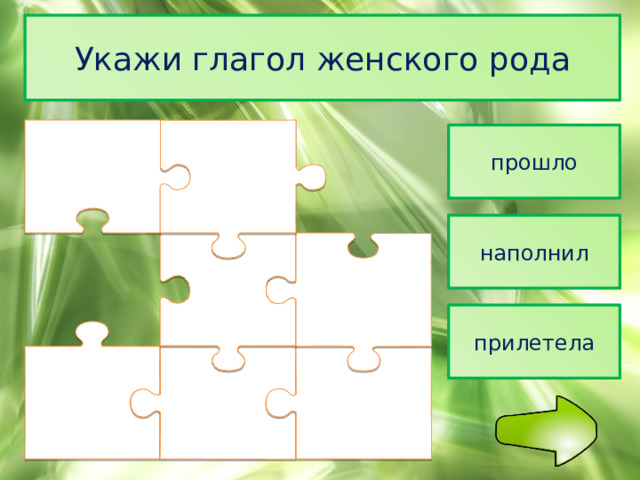 Укажи глагол женского рода

прошло

наполнил

прилетела